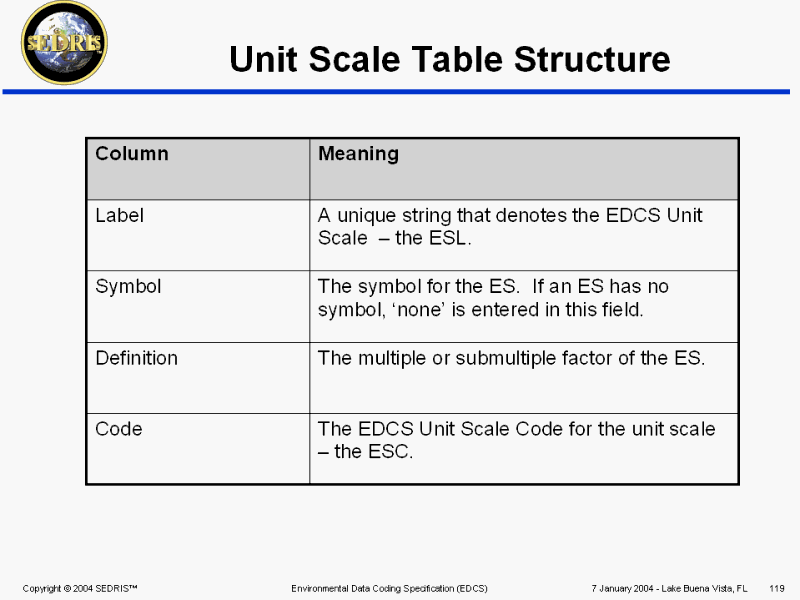 SEDRIS

Unit Scale Table Structure

| Column | Meaning |
|---|---|
| Label | A unique string that denotes the EDCS Unit Scale – the ESL. |
| Symbol | The symbol for the ES. If an ES has no symbol, ‘none’ is entered in this field. |
| Definition | The multiple or submultiple factor of the ES. |
| Code | The EDCS Unit Scale Code for the unit scale – the ESC. |

Copyright © 2004 SEDRIS™ Environmental Data Coding Specification (EDCS) 7 January 2004 - Lake Buena Vista, FL 119